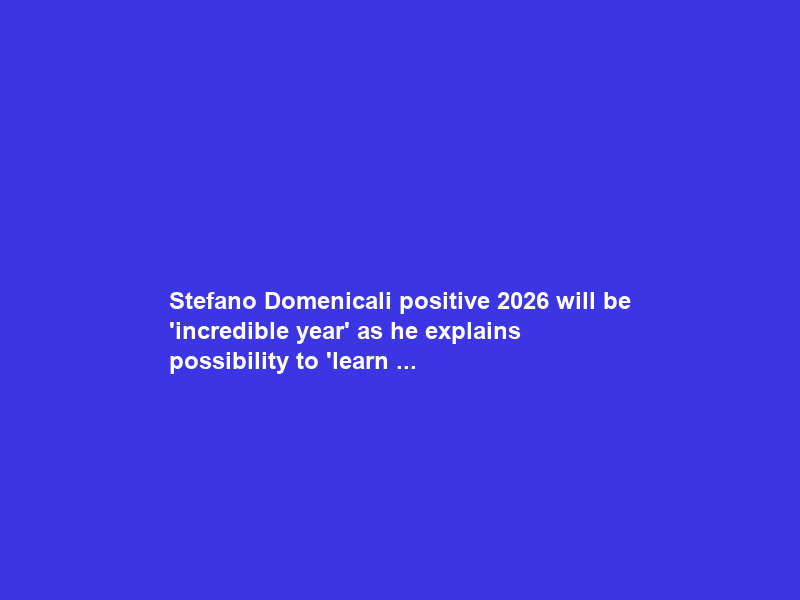 Stefano Domenicali positive 2026 will be 'incredible year' as he explains possibility to 'learn ...